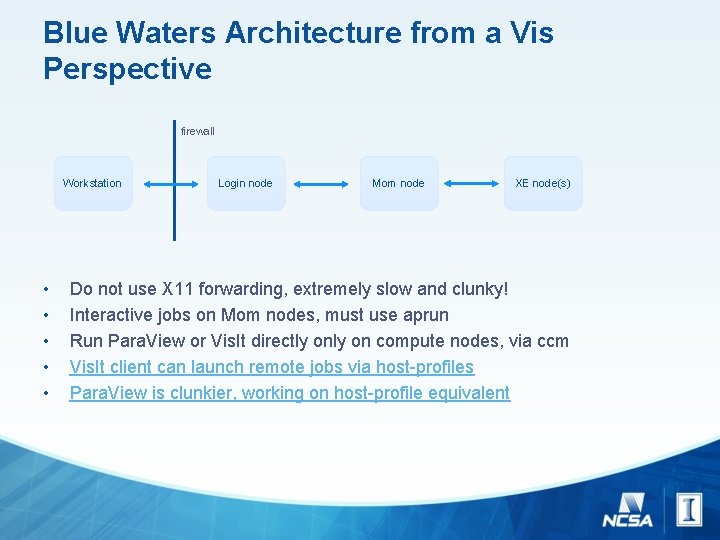 Blue Waters Architecture from a Vis Perspective

firewall

Workstation

Login node

Mom node

XE node(s)

• Do not use X11 forwarding, extremely slow and clunky!
• Interactive jobs on Mom nodes, must use aprun
• Run ParaView or VisIt directly only on compute nodes, via ccm
• VisIt client can launch remote jobs via host-profiles
• ParaView is clunkier, working on host-profile equivalent

NCSA

I